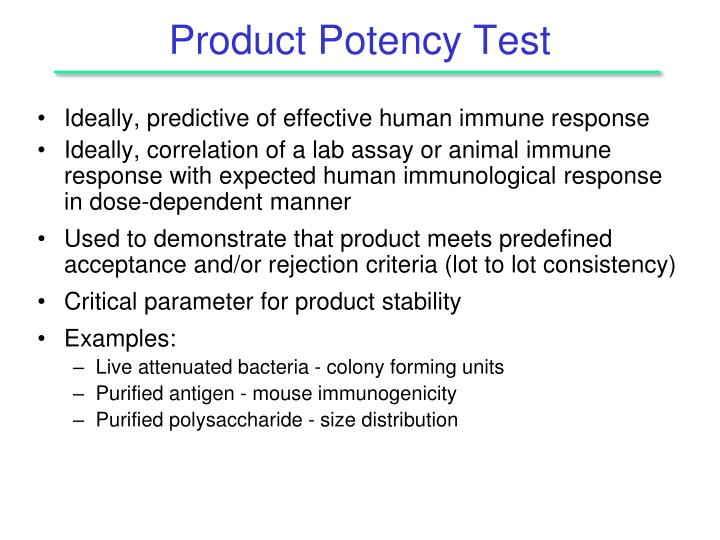 Product Potency Test

• Ideally, predictive of effective human immune response
• Ideally, correlation of a lab assay or animal immune response with expected human immunological response in dose-dependent manner
• Used to demonstrate that product meets predefined acceptance and/or rejection criteria (lot to lot consistency)
• Critical parameter for product stability
• Examples:
– Live attenuated bacteria - colony forming units
– Purified antigen - mouse immunogenicity
– Purified polysaccharide - size distribution